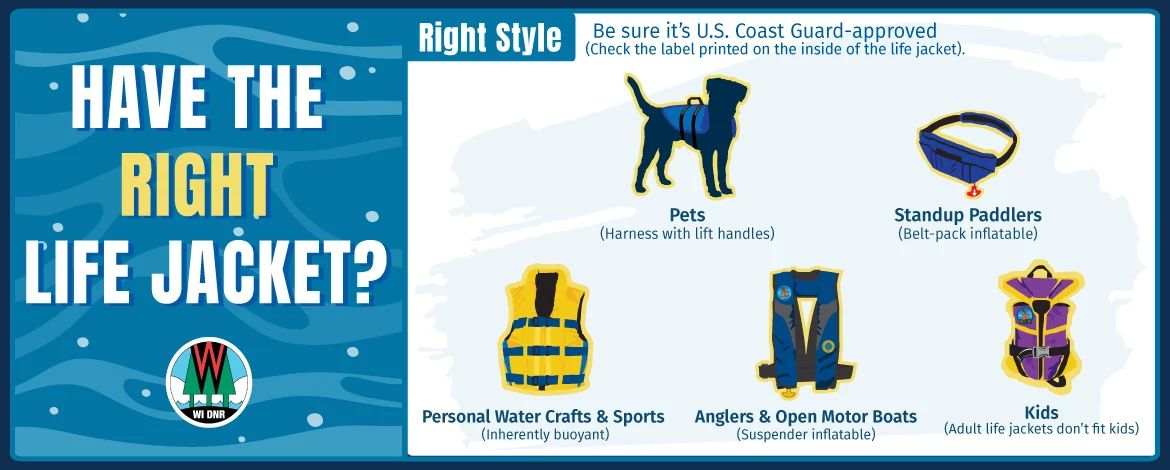 HAVE THE RIGHT LIFE JACKET?

WI DNR

Right Style

Be sure it's U.S. Coast Guard-approved
(Check the label printed on the inside of the life jacket).

Pets
(Harness with lift handles)

Standup Paddlers
(Belt-pack inflatable)

Personal Water Crafts & Sports
(Inherently buoyant)

Anglers & Open Motor Boats
(Suspender inflatable)

Kids
(Adult life jackets don't fit kids)